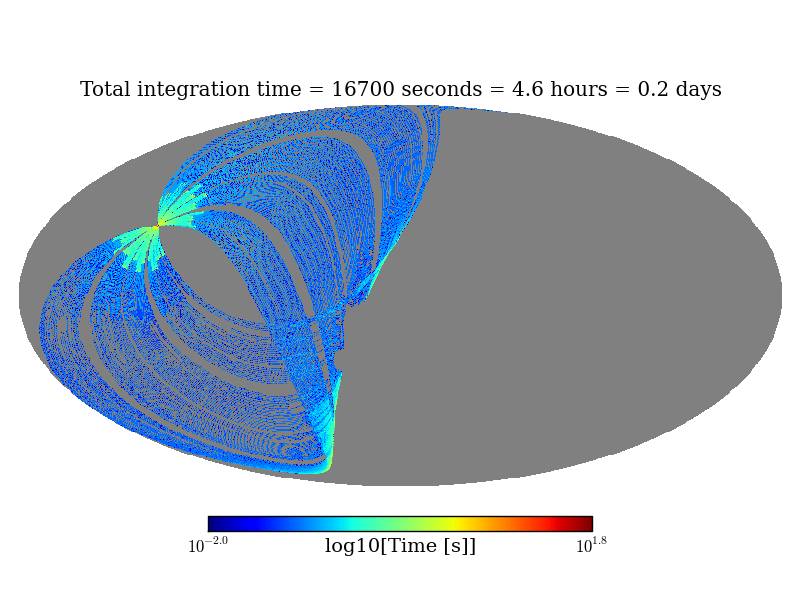 Total integration time = 16700 seconds = 4.6 hours = 0.2 days

$10^{-2.0}$ log10[Time [s]] $10^{1.8}$